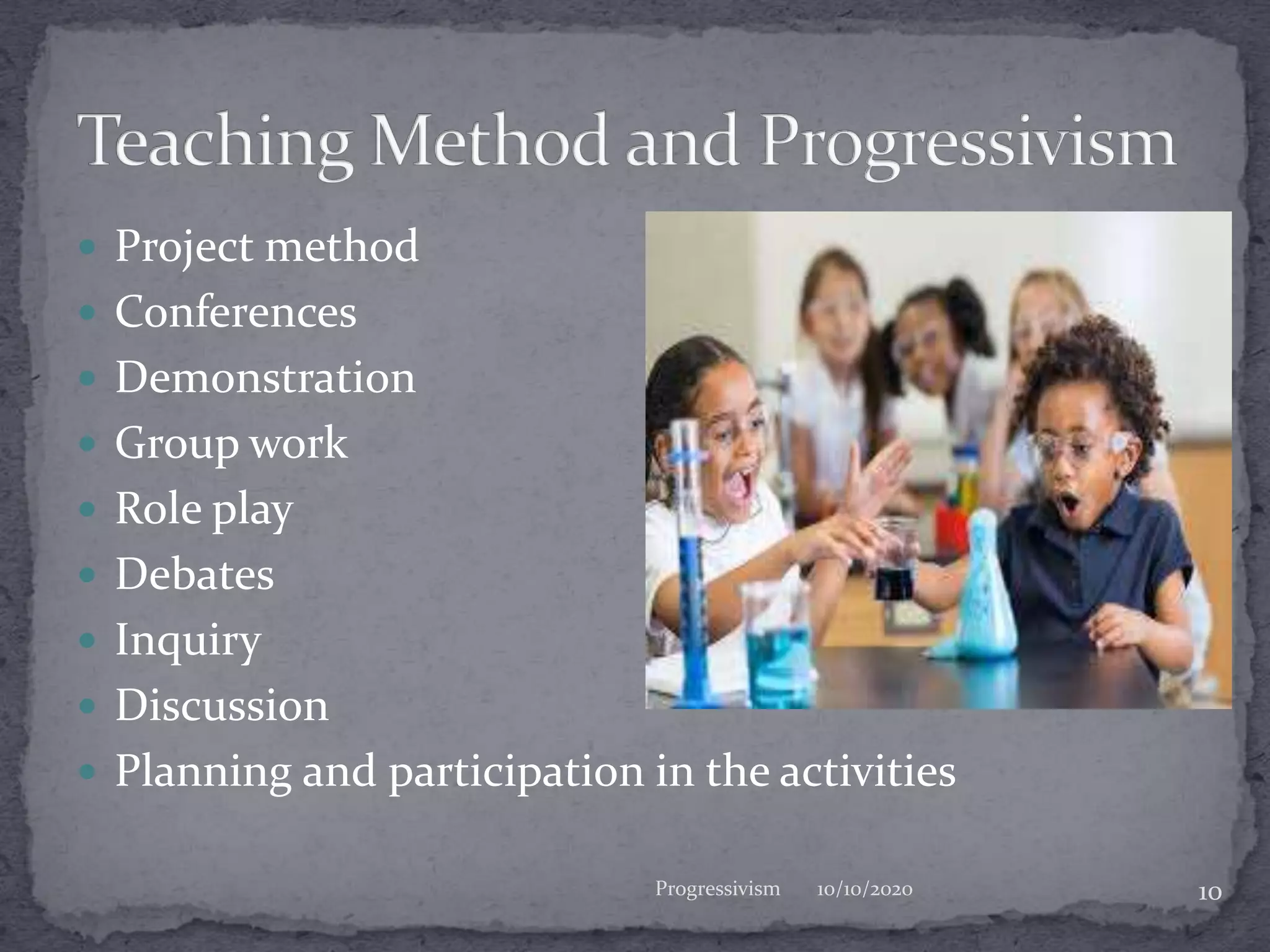 Teaching Method and Progressivism

- Project method
- Conferences
- Demonstration
- Group work
- Role play
- Debates
- Inquiry
- Discussion
- Planning and participation in the activities

Progressivism 10/10/2020 10